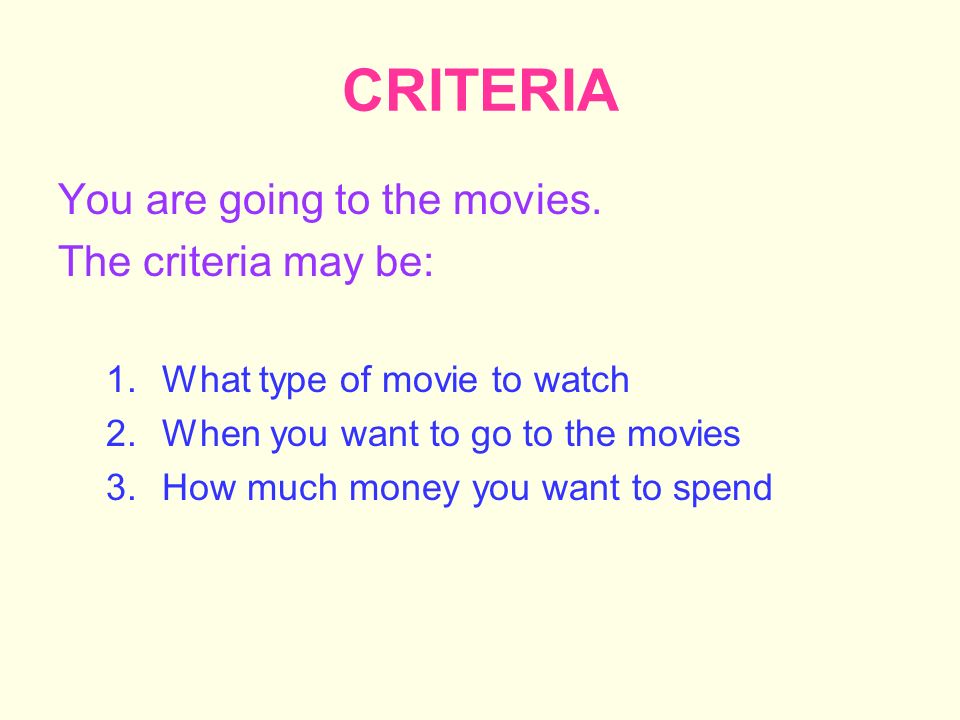 CRITERIA

You are going to the movies.
The criteria may be:

1. What type of movie to watch
2. When you want to go to the movies
3. How much money you want to spend